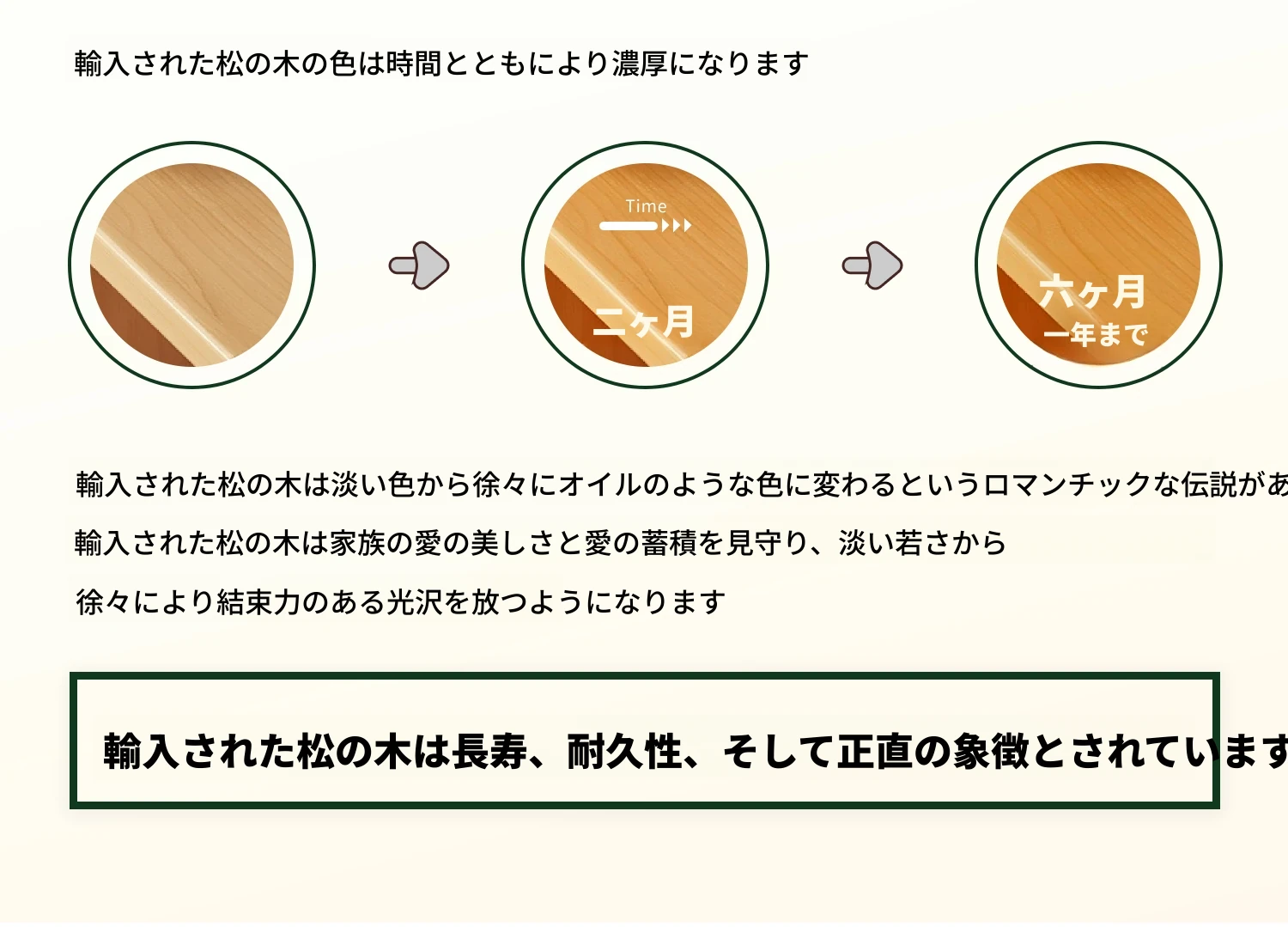 輸入された松の木の色は時間とともにより濃厚になります

Time

二ヶ月

六ヶ月
一年まで

輸入された松の木は淡い色から徐々にオイルのような色に変わるというロマンチックな伝説があ

輸入された松の木は家族の愛の美しさと愛の蓄積を見守り、淡い若さから

徐々により結束力のある光沢を放つようになります

輸入された松の木は長寿、耐久性、そして正直の象徴とされています